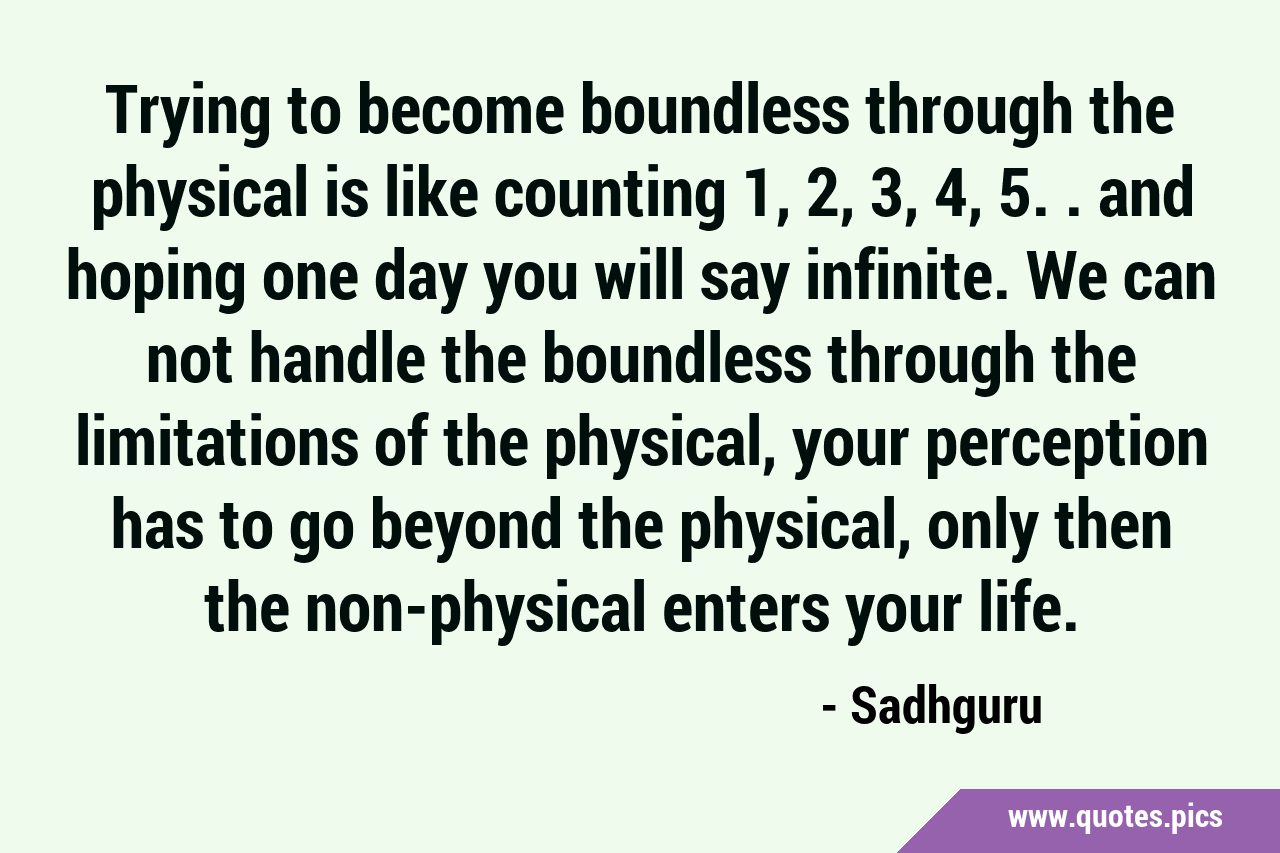 Trying to become boundless through the physical is like counting 1, 2, 3, 4, 5. . and hoping one day you will say infinite. We can not handle the boundless through the limitations of the physical, your perception has to go beyond the physical, only then the non-physical enters your life.

- Sadhguru

www.quotes.pics